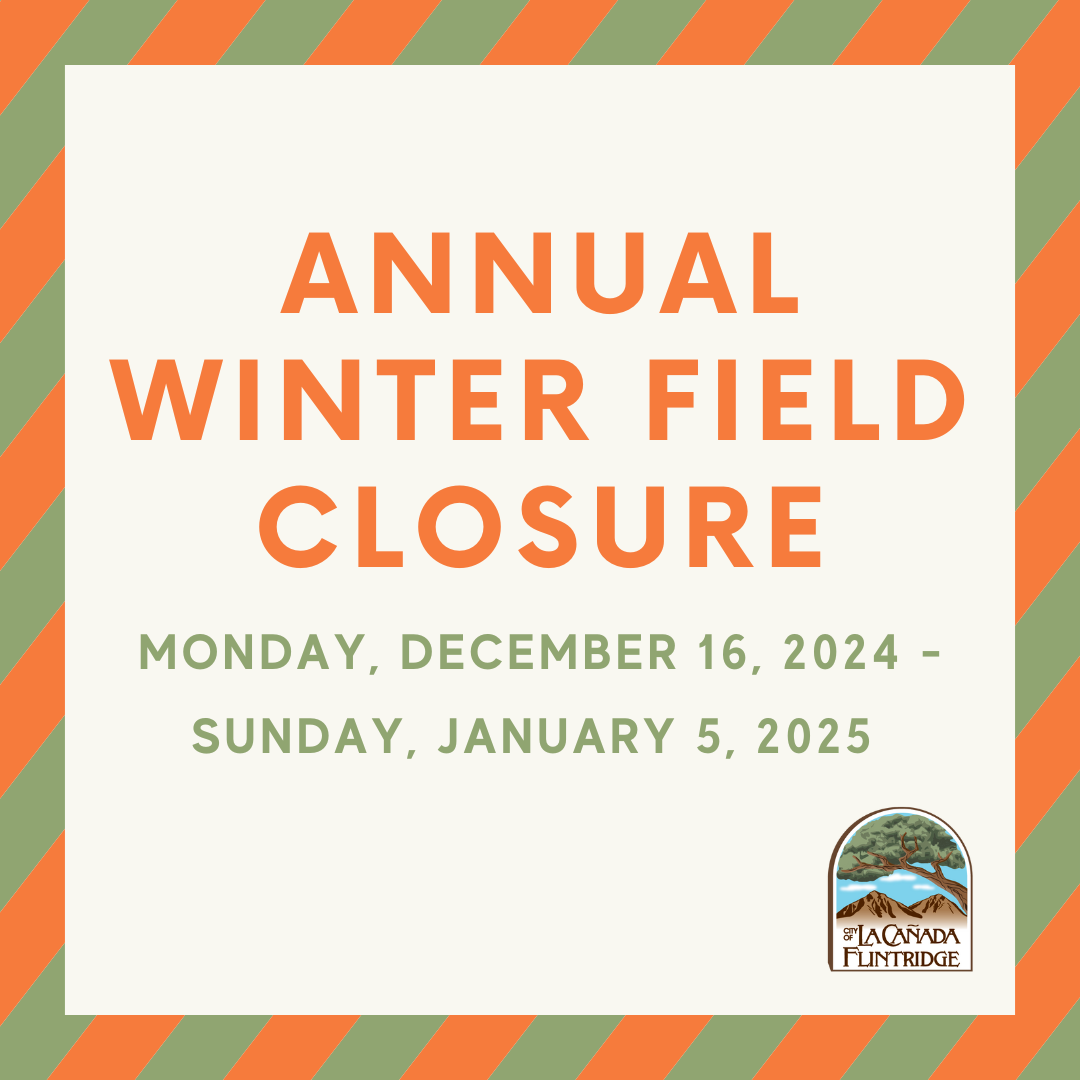 ANNUAL WINTER FIELD CLOSURE

MONDAY, DECEMBER 16, 2024 - SUNDAY, JANUARY 5, 2025

CITY OF LA CAÑADA FLINTRIDGE